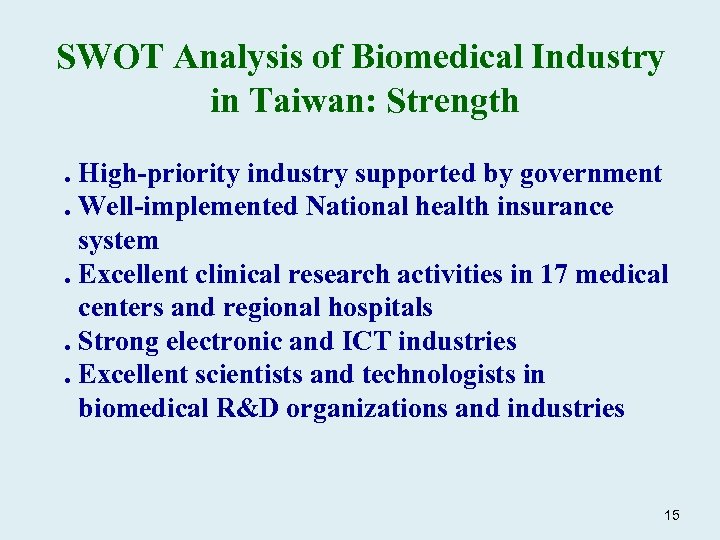 SWOT Analysis of Biomedical Industry in Taiwan: Strength

. High-priority industry supported by government
. Well-implemented National health insurance system
. Excellent clinical research activities in 17 medical centers and regional hospitals
. Strong electronic and ICT industries
. Excellent scientists and technologists in biomedical R&D organizations and industries

15